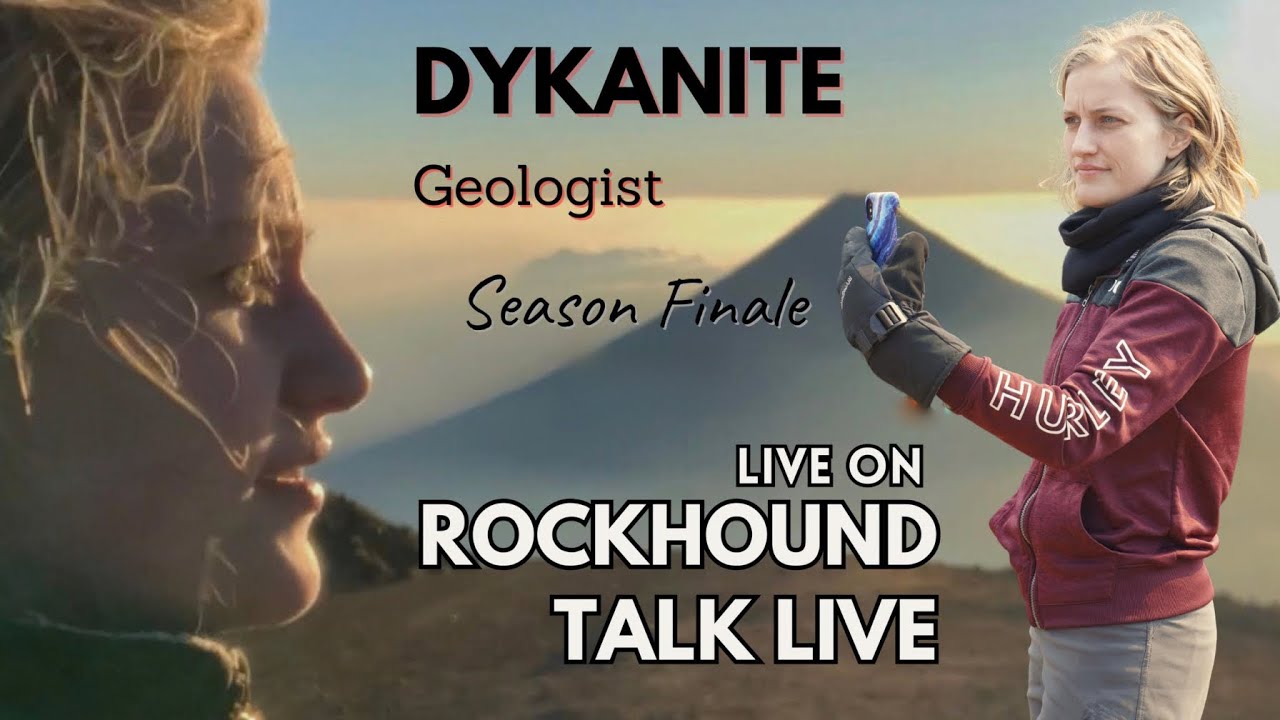 DYKANITE

Geologist

Season Finale

HURLEY

LIVE ON
ROCKHOUND
TALK LIVE